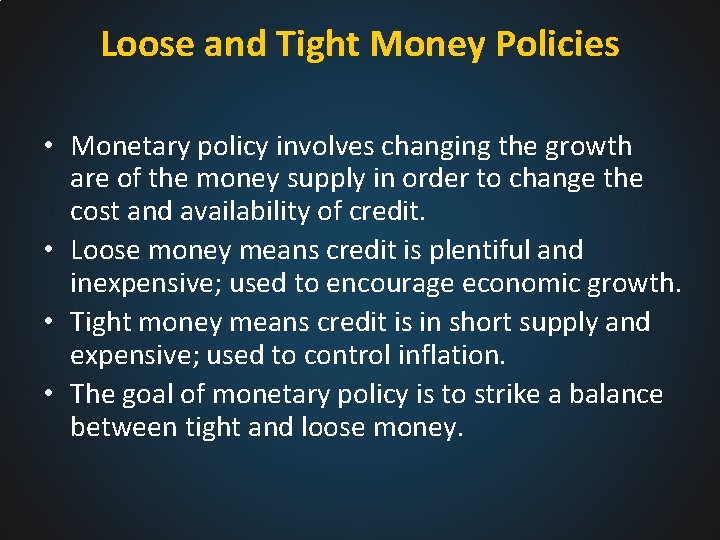 Loose and Tight Money Policies

• Monetary policy involves changing the growth are of the money supply in order to change the cost and availability of credit.

• Loose money means credit is plentiful and inexpensive; used to encourage economic growth.

• Tight money means credit is in short supply and expensive; used to control inflation.

• The goal of monetary policy is to strike a balance between tight and loose money.